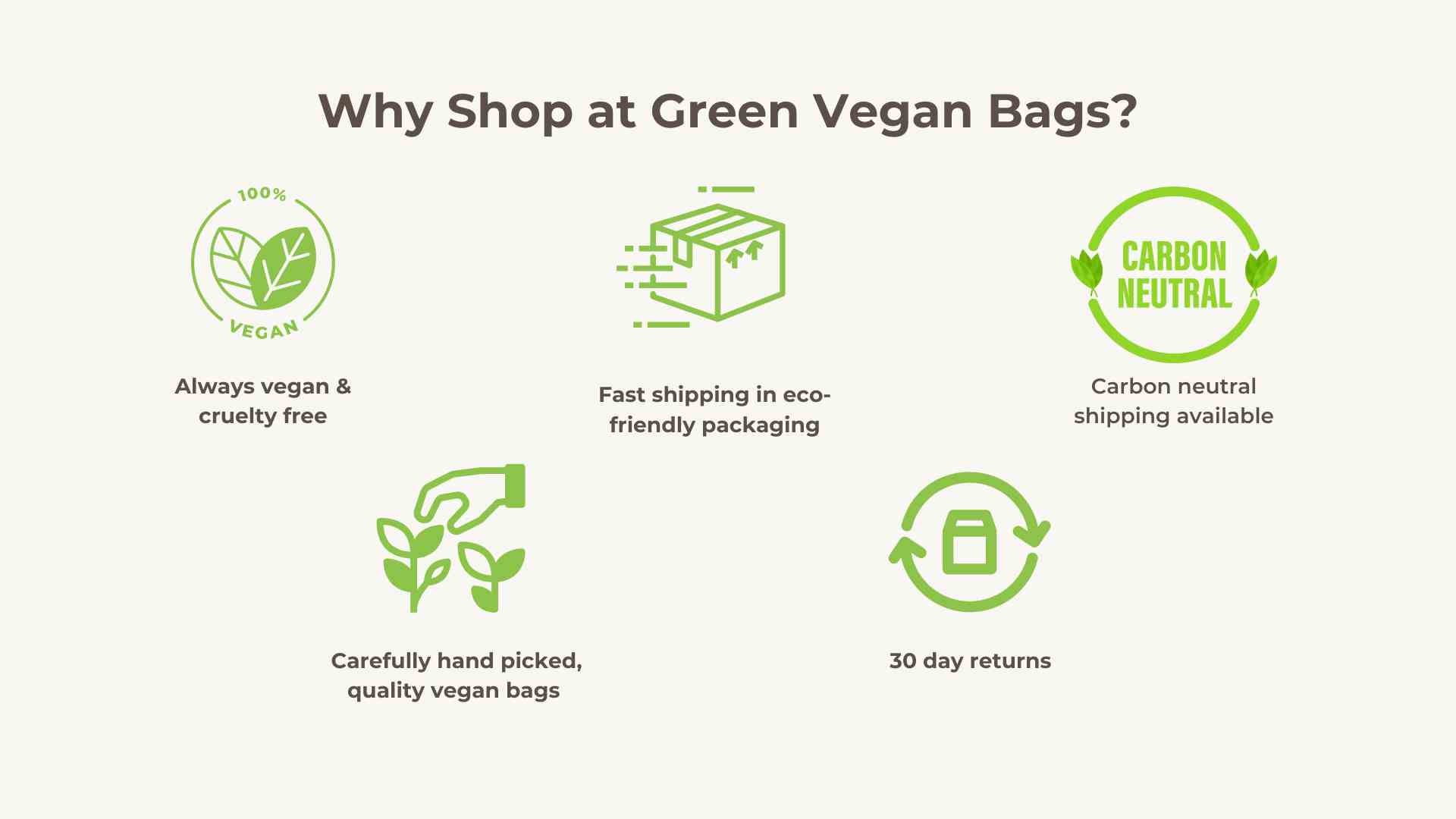 Why Shop at Green Vegan Bags?

100%
VEGAN

Always vegan & cruelty free

Fast shipping in eco-friendly packaging

CARBON NEUTRAL

Carbon neutral shipping available

Carefully hand picked, quality vegan bags

30 day returns